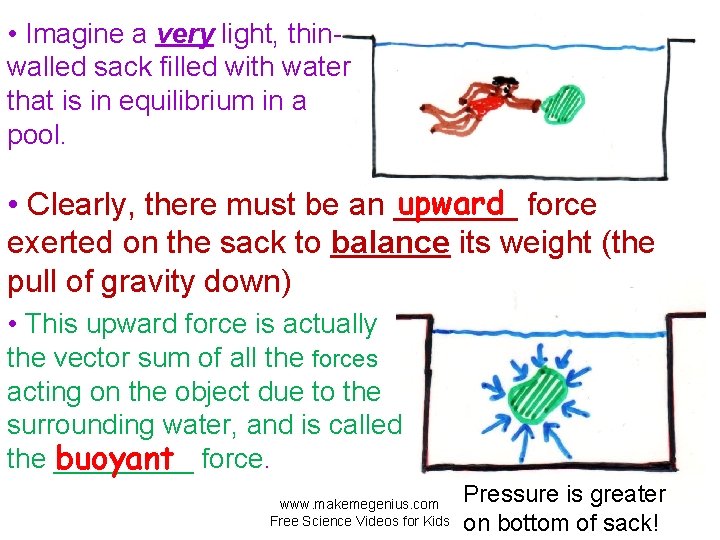 • Imagine a very light, thin-walled sack filled with water that is in equilibrium in a pool.

• Clearly, there must be an upward force exerted on the sack to balance its weight (the pull of gravity down)

• This upward force is actually the vector sum of all the forces acting on the object due to the surrounding water, and is called the buoyant force.

www.makemegenius.com
Free Science Videos for Kids

Pressure is greater on bottom of sack!